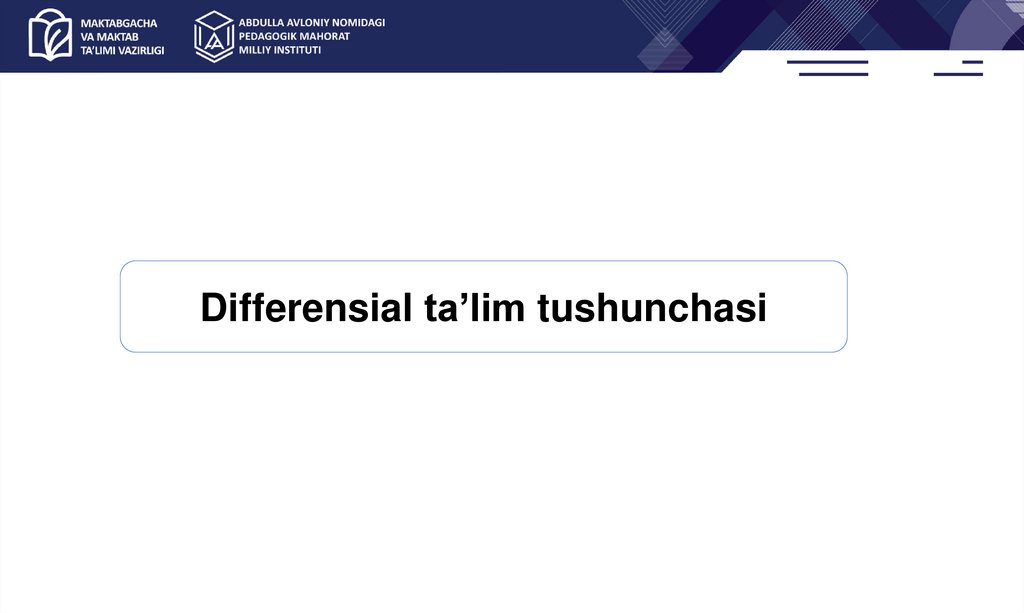 MAKTABGACHA VA MAKTAB TA'LIMI VAZIRLIGI

ABDULLA AVLONIY NOMIDAGI PEDAGOGIK MAHORAT MILLIY INSTITUTI

Differensial ta’lim tushunchasi